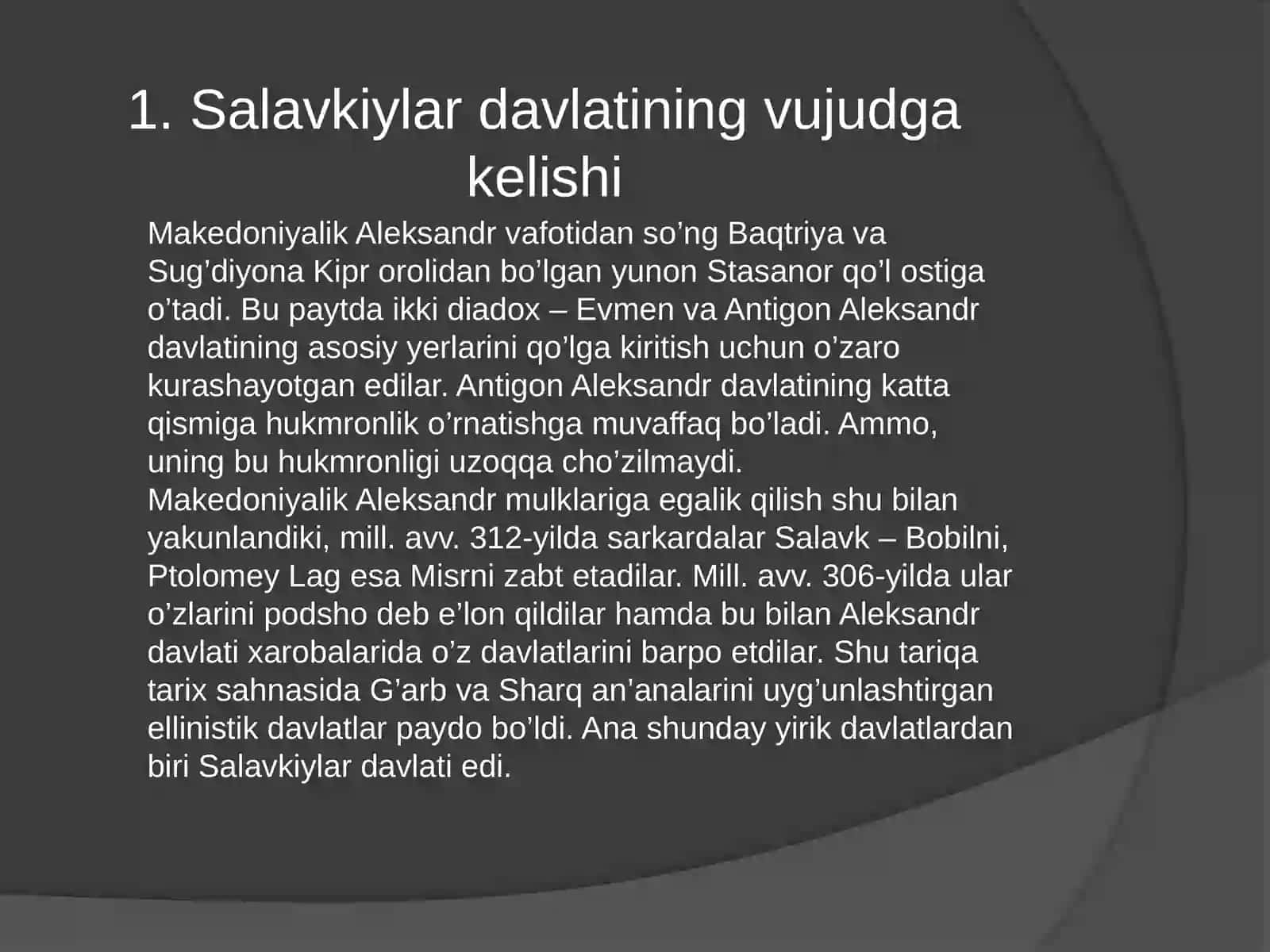 1. Salavkiylar davlatining vujudga kelishi

Makedoniyalik Aleksandr vafotidan so’ng Baqtriya va Sug’diyona Kipr orolidan bo’lgan yunon Stasanor qo’l ostiga o’tadi. Bu paytda ikki diadox – Evmen va Antigon Aleksandr davlatining asosiy yerlarini qo’lga kiritish uchun o’zaro kurashayotgan edilar. Antigon Aleksandr davlatining katta qismiga hukmronlik o’rnatishga muvaffaq bo’ladi. Ammo, uning bu hukmronligi uzoqqa cho’zilmaydi.
Makedoniyalik Aleksandr mulklariga egalik qilish shu bilan yakunlandiki, mill. avv. 312-yilda sarkardalar Salavk – Bobilni, Ptolomey Lag esa Misrni zabt etadilar. Mill. avv. 306-yilda ular o’zlarini podsho deb e’lon qildilar hamda bu bilan Aleksandr davlati xarobalarida o’z davlatlarini barpo etdilar. Shu tariqa tarix sahnasida G’arb va Sharq an’analarini uyg’unlashtirgan ellinistik davlatlar paydo bo’ldi. Ana shunday yirik davlatlardan biri Salavkiylar davlati edi.